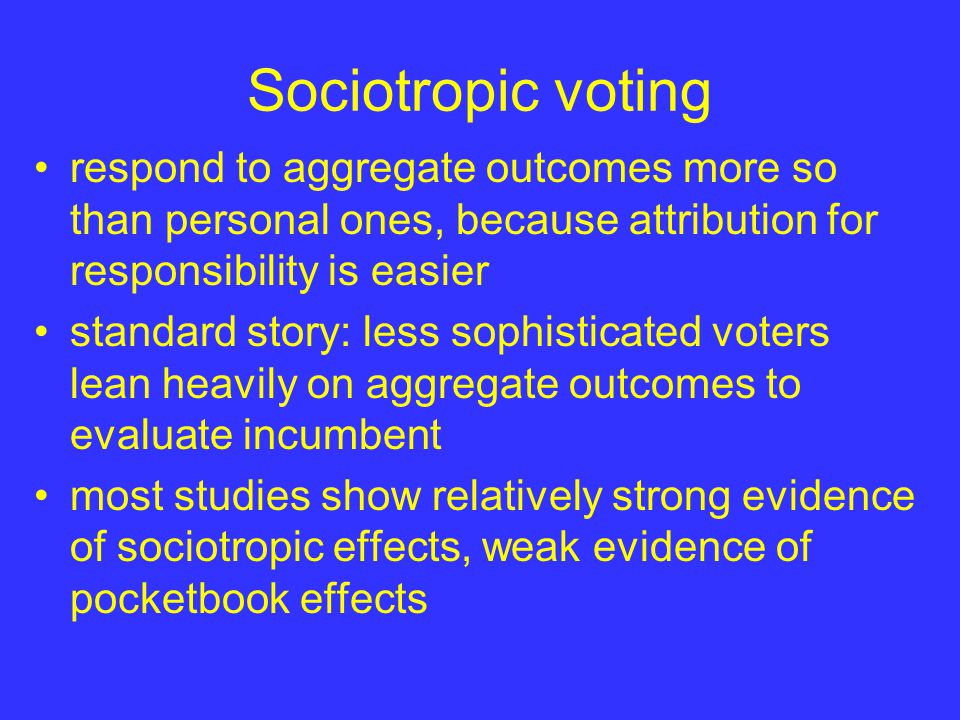 Sociotropic voting

• respond to aggregate outcomes more so than personal ones, because attribution for responsibility is easier
• standard story: less sophisticated voters lean heavily on aggregate outcomes to evaluate incumbent
• most studies show relatively strong evidence of sociotropic effects, weak evidence of pocketbook effects